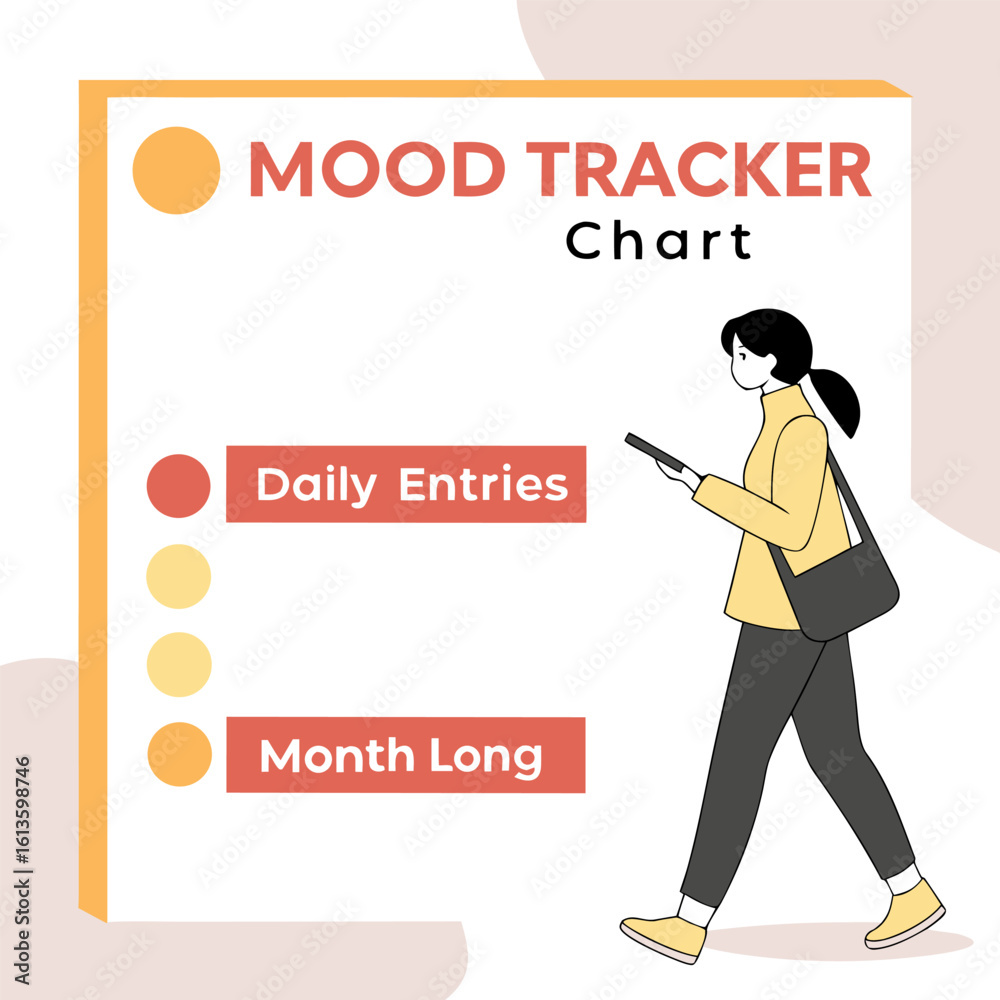 MOOD TRACKER
Chart

Daily Entries

Month Long

Adobe Stock | #1613598746